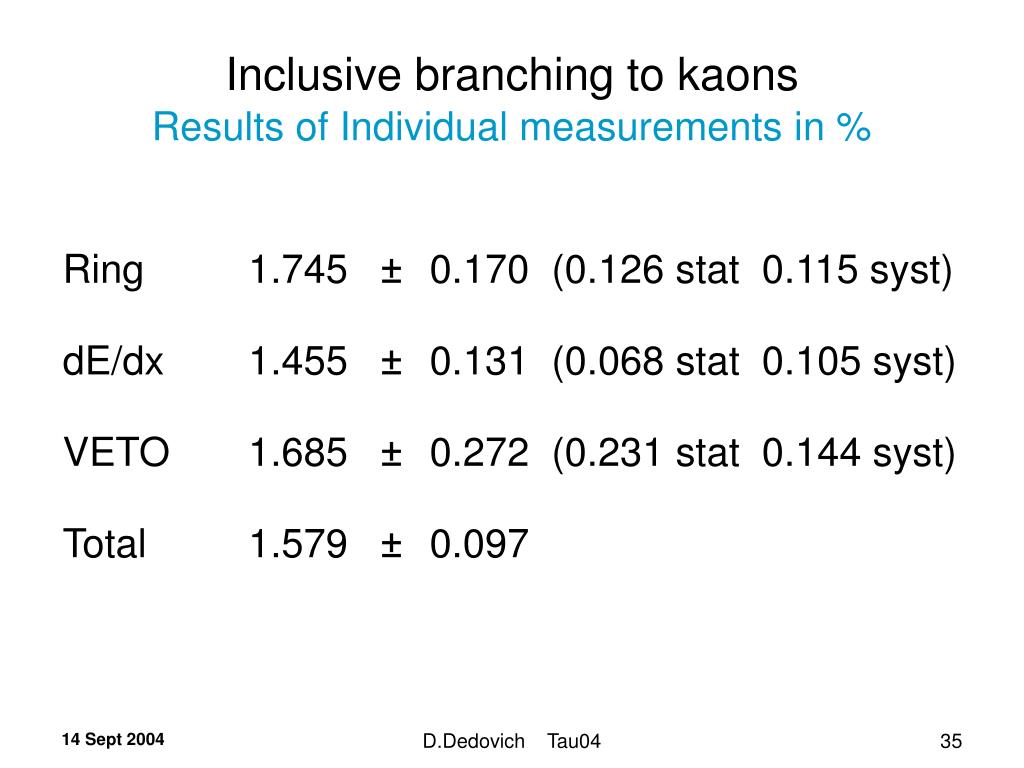 Inclusive branching to kaons
Results of Individual measurements in %

Ring 1.745 ± 0.170 (0.126 stat 0.115 syst)

dE/dx 1.455 ± 0.131 (0.068 stat 0.105 syst)

VETO 1.685 ± 0.272 (0.231 stat 0.144 syst)

Total 1.579 ± 0.097

14 Sept 2004

D.Dedovich Tau04

35